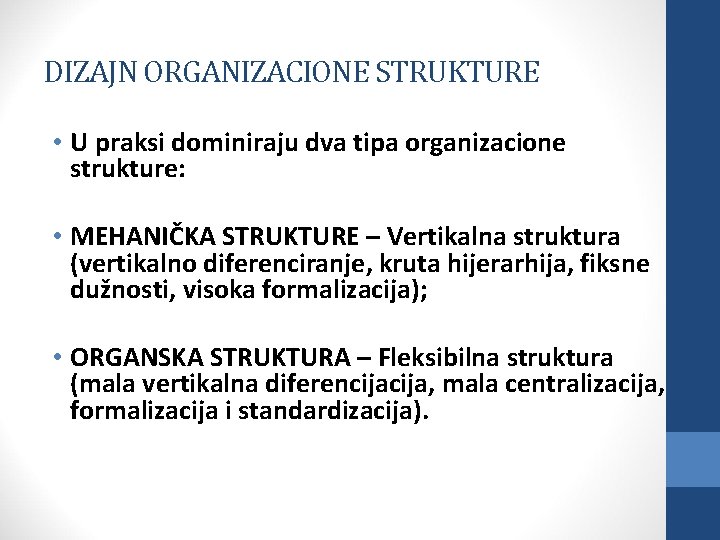 DIZAJN ORGANIZACIONE STRUKTURE

• U praksi dominiraju dva tipa organizacione strukture:

• MEHANIČKA STRUKTURE – Vertikalna struktura (vertikalno diferenciranje, kruta hijerarhija, fiksne dužnosti, visoka formalizacija);

• ORGANSKA STRUKTURA – Fleksibilna struktura (mala vertikalna diferencijacija, mala centralizacija, formalizacija i standardizacija).